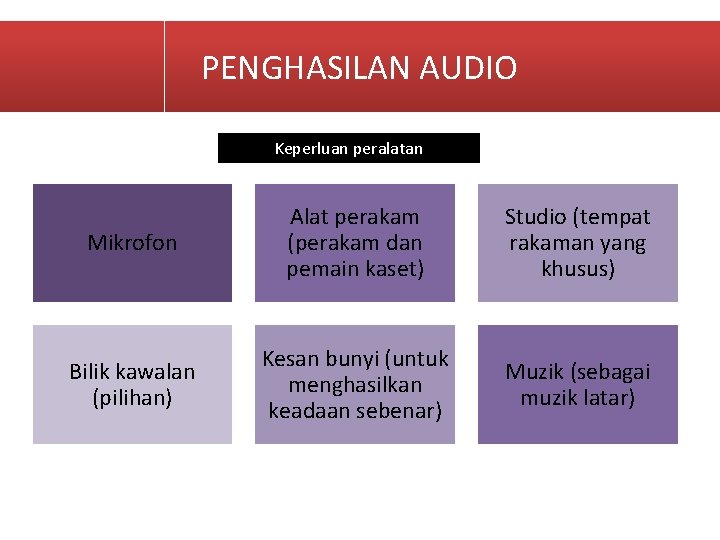 PENGHASILAN AUDIO

Keperluan peralatan

Mikrofon

Alat perakam (perakam dan pemain kaset)

Studio (tempat rakaman yang khusus)

Bilik kawalan (pilihan)

Kesan bunyi (untuk menghasilkan keadaan sebenar)

Muzik (sebagai muzik latar)